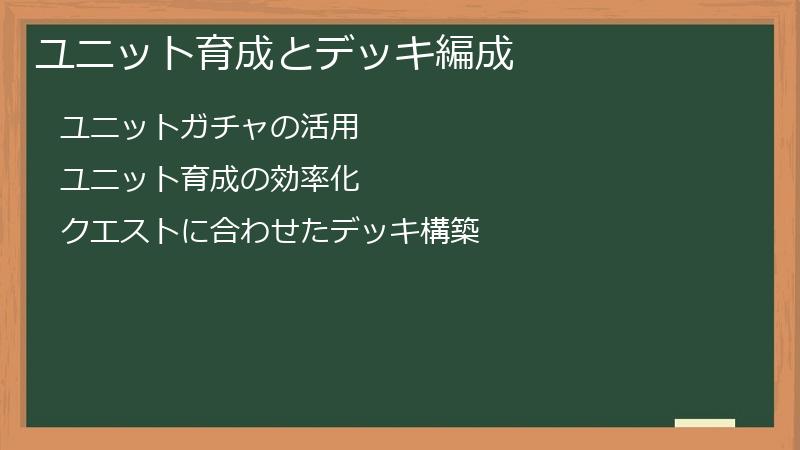 ユニット育成とデッキ編成

ユニットガチャの活用

ユニット育成の効率化

クエストに合わせたデッキ構築